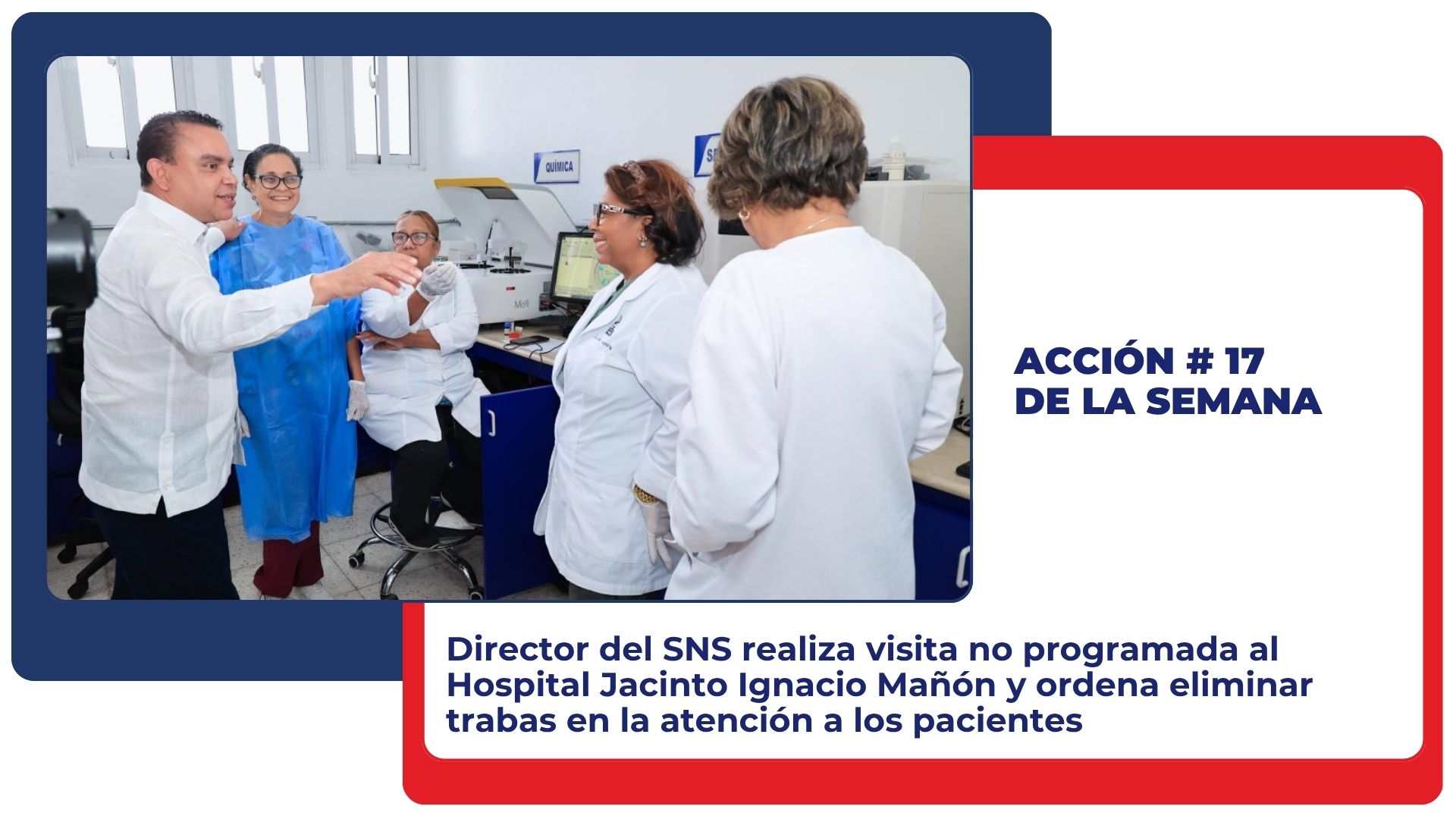 QUÍMICA

ACCIÓN # 17
DE LA SEMANA

Director del SNS realiza visita no programada al Hospital Jacinto Ignacio Mañón y ordena eliminar trabas en la atención a los pacientes